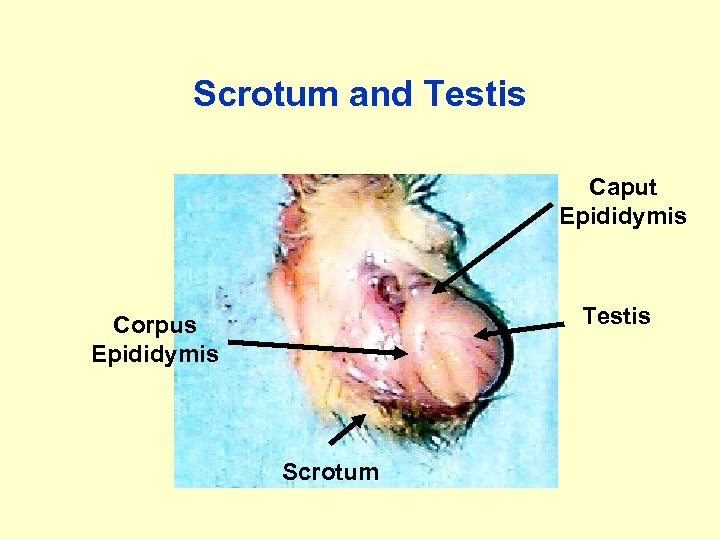 Scrotum and Testis

Caput Epididymis

Corpus Epididymis

Testis

Scrotum